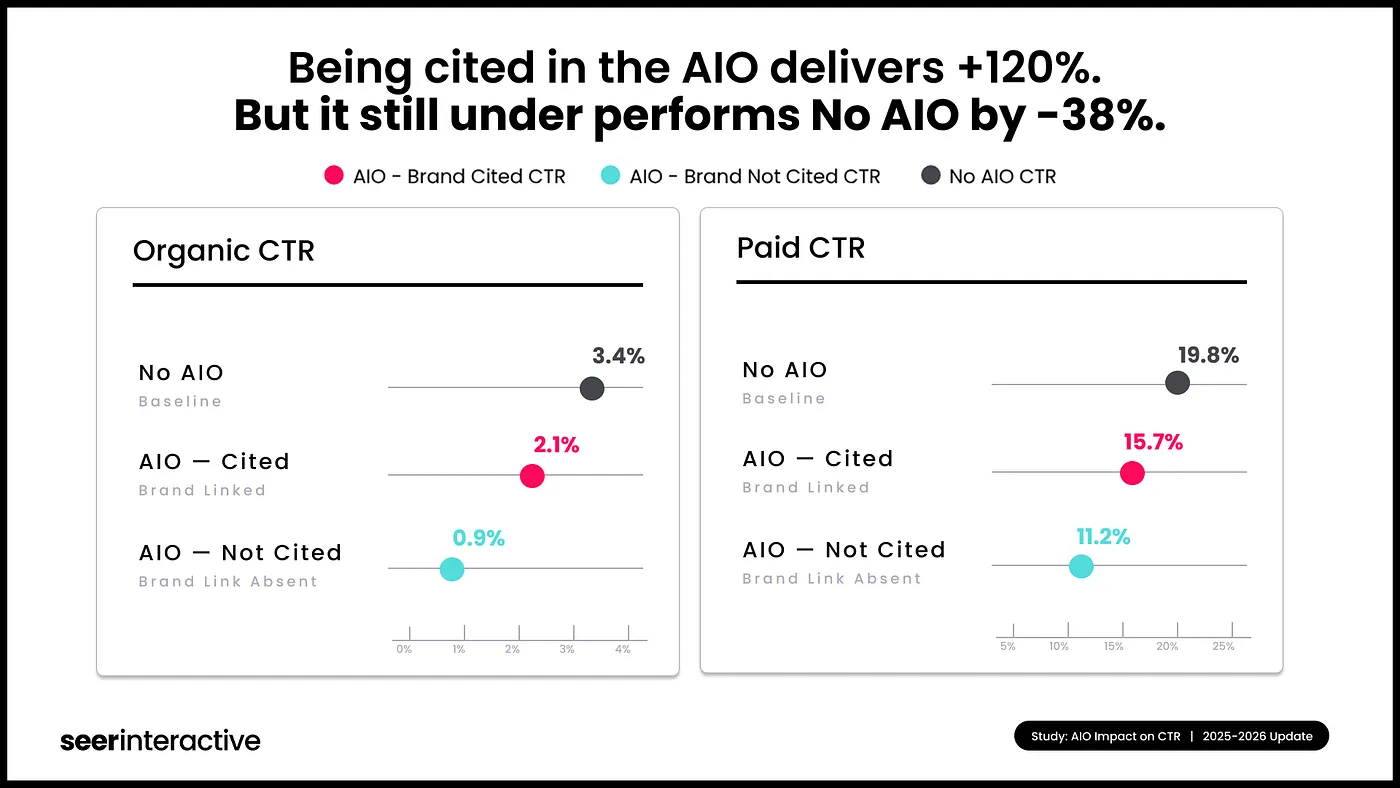 Being cited in the AIO delivers +120%.
But it still under performs No AIO by -38%.

AIO - Brand Cited CTR    AIO - Brand Not Cited CTR    No AIO CTR

Organic CTR

No AIO
Baseline
3.4%

AIO — Cited
Brand Linked
2.1%

AIO — Not Cited
Brand Link Absent
0.9%

0% 1% 2% 3% 4%

Paid CTR

No AIO
Baseline
19.8%

AIO — Cited
Brand Linked
15.7%

AIO — Not Cited
Brand Link Absent
11.2%

5% 10% 15% 20% 25%

seerinteractive

Study: AIO Impact on CTR | 2025-2026 Update